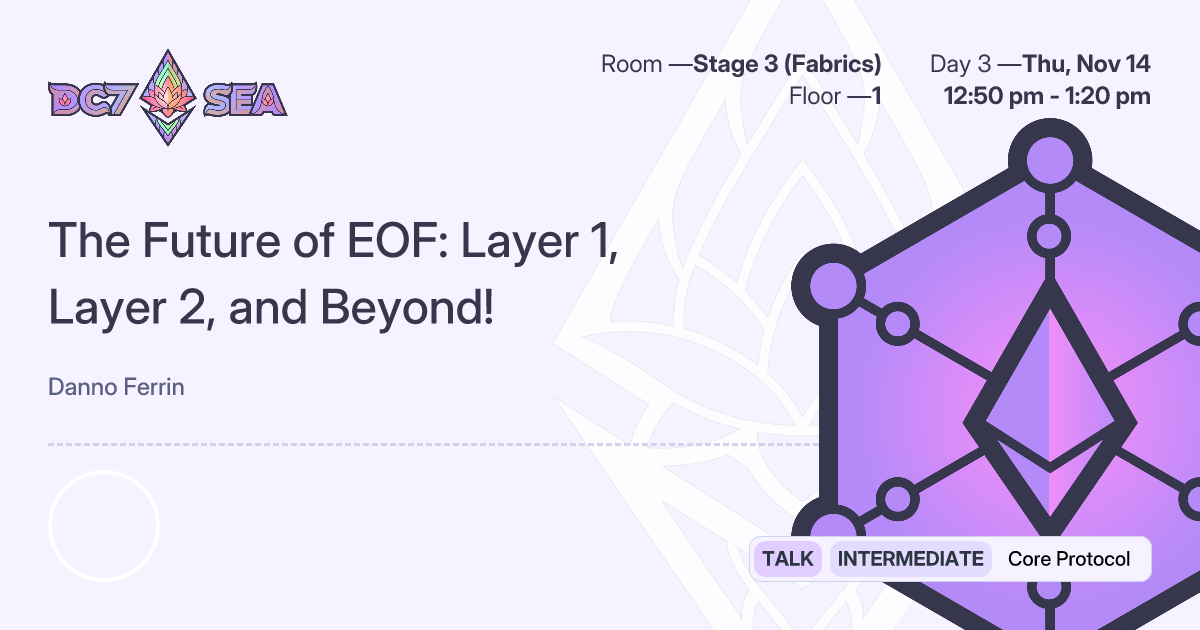 DC7 SEA

Room —Stage 3 (Fabrics)
Floor —1

Day 3 —Thu, Nov 14
12:50 pm - 1:20 pm

The Future of EOF: Layer 1, Layer 2, and Beyond!

Danno Ferrin

TALK INTERMEDIATE Core Protocol